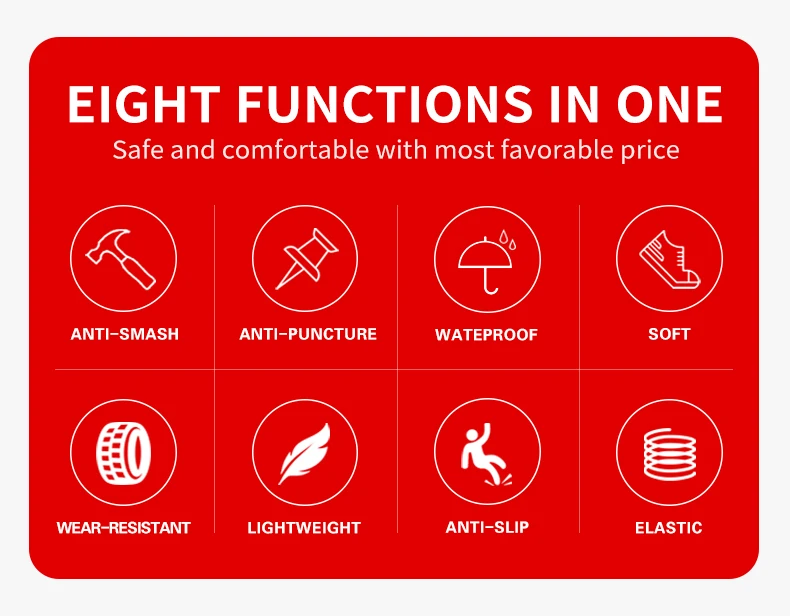 EIGHT FUNCTIONS IN ONE

Safe and comfortable with most favorable price

ANTI-SMASH

ANTI-PUNCTURE

WATEPROOF

SOFT

WEAR-RESISTANT

LIGHTWEIGHT

ANTI-SLIP

ELASTIC